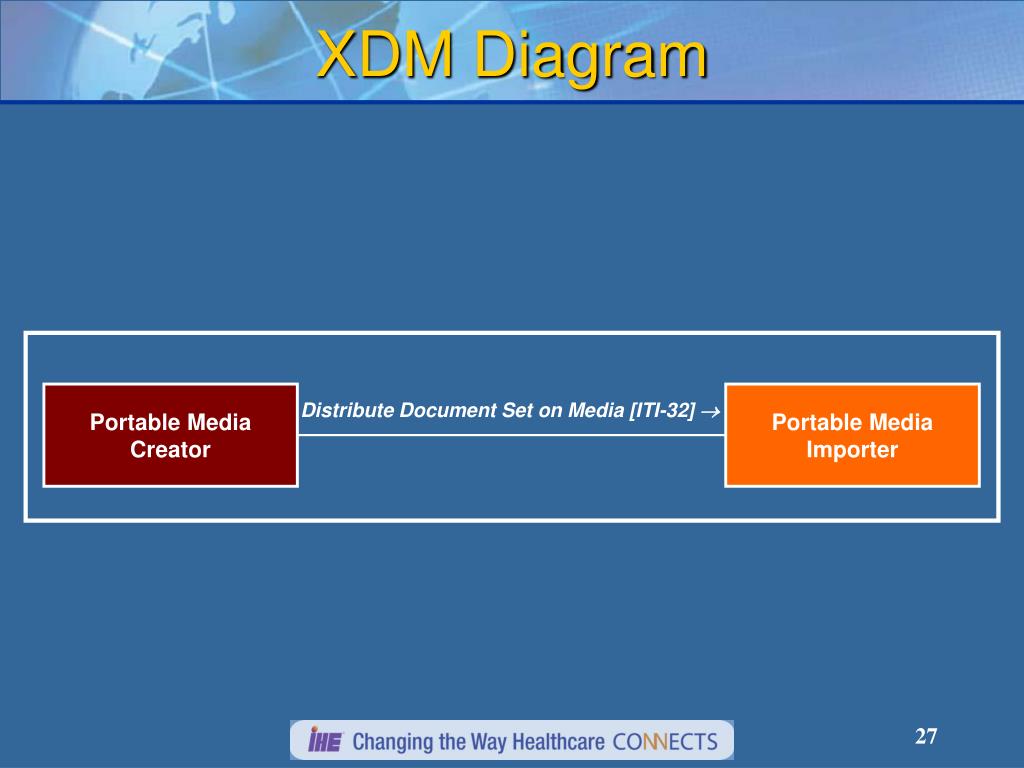 XDM Diagram

Portable Media Creator

Distribute Document Set on Media [ITI-32] →

Portable Media Importer

IHE Changing the Way Healthcare CONNECTS

27